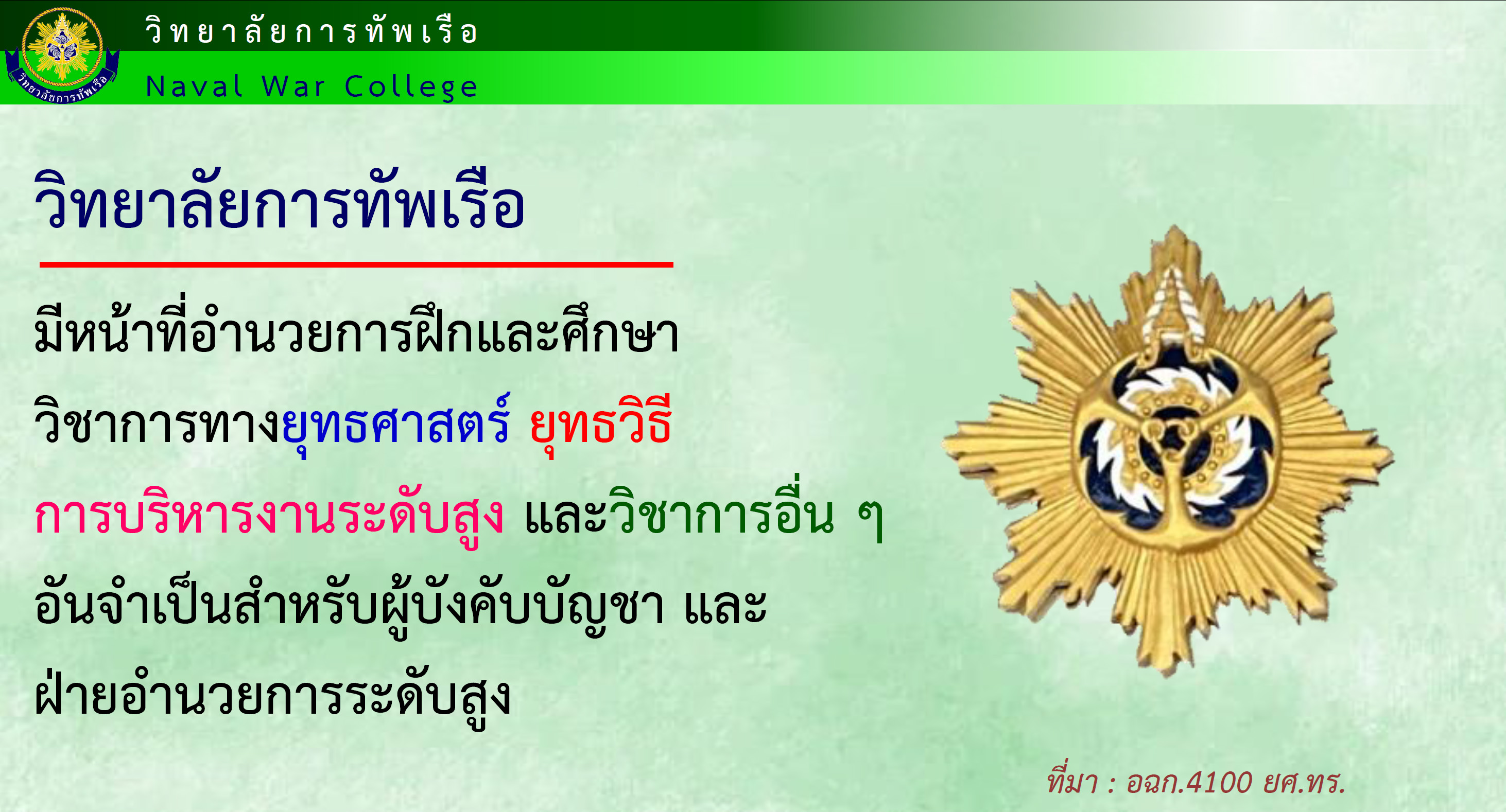 วิทยาลัยการทัพเรือ

วิทยาลัยการทัพเรือ

Naval War College

วิทยาลัยการทัพเรือ

มีหน้าที่อำนวยการฝึกและศึกษาวิชาการทางยุทธศาสตร์ ยุทธวิธี การบริหารงานระดับสูง และวิชาการอื่น ๆ อันจำเป็นสำหรับผู้บังคับบัญชา และฝ่ายอำนวยการระดับสูง

ที่มา : อฉก.4100 ยศ.ทร.